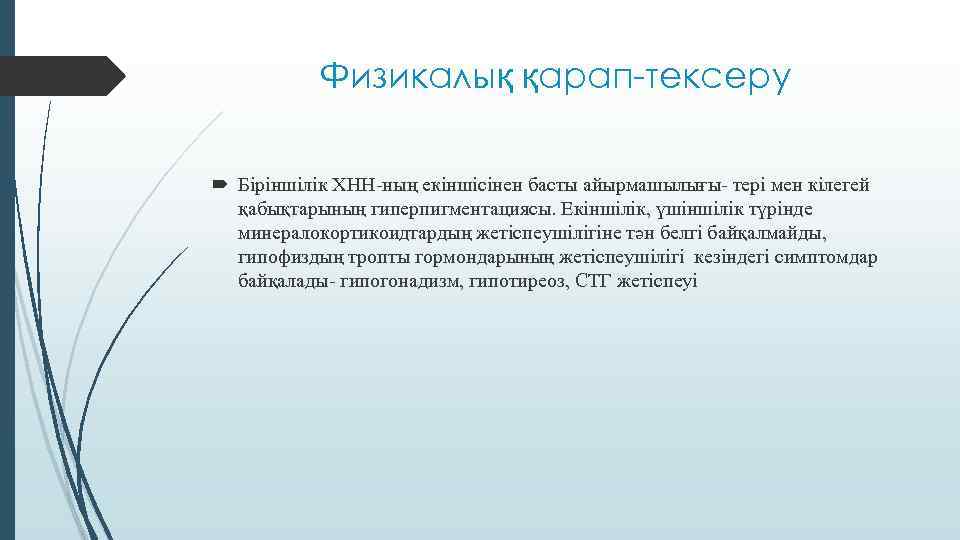 Физикалық қарап-тексеру

Біріншілік ХНН-ның екіншісінен басты айырмашылығы- тері мен кілегей қабықтарының гиперпигментациясы. Екіншілік, үшіншілік түрінде минералокортикоидтардың жетіспеушілігіне тән белгі байқалмайды, гипофиздың тропты гормондарының жетіспеушілігі кезіндегі симптомдар байқалады- гипогонадизм, гипотиреоз, СТГ жетіспеуі